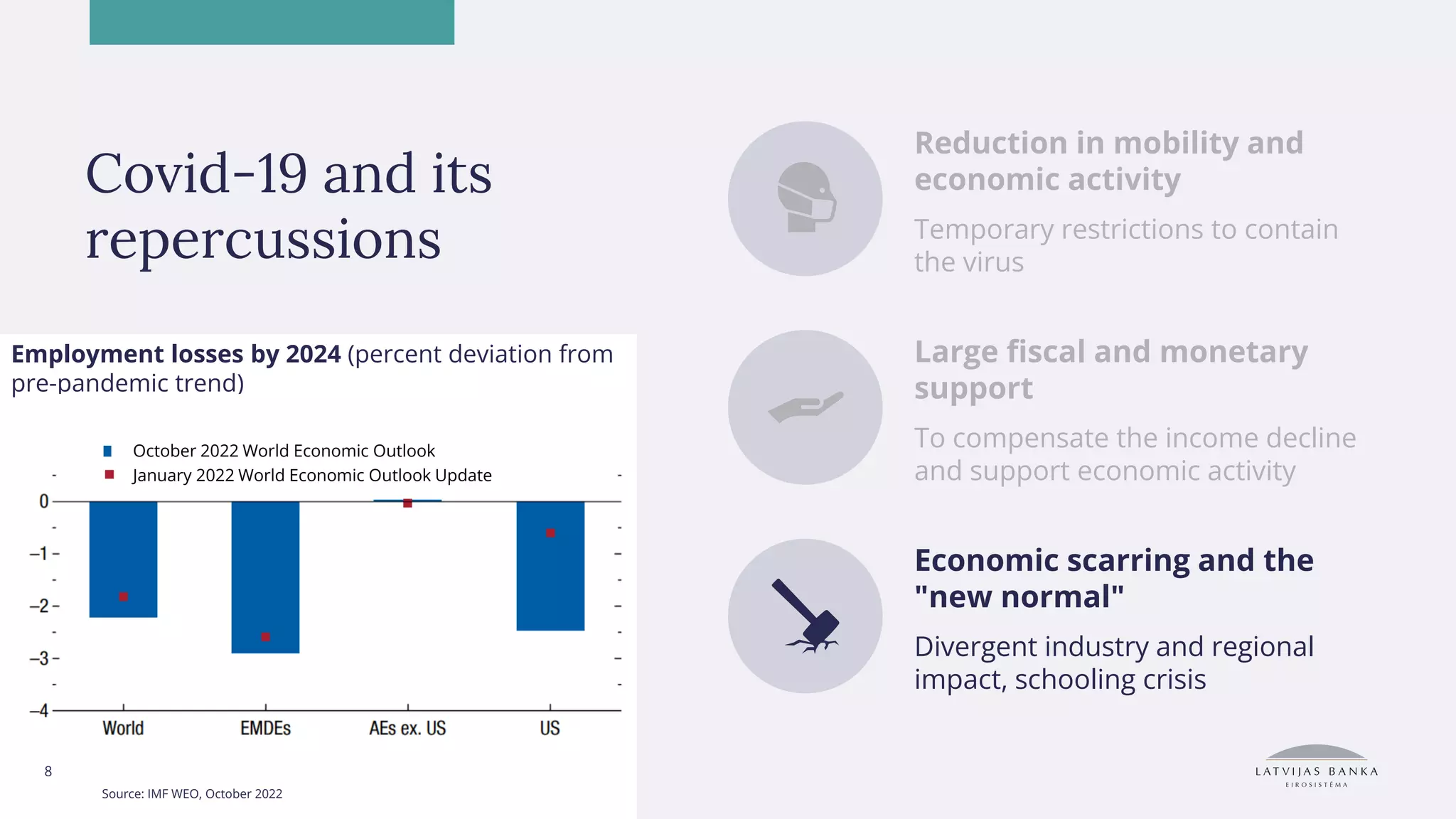 Covid-19 and its repercussions

Employment losses by 2024 (percent deviation from pre-pandemic trend)

October 2022 World Economic Outlook
January 2022 World Economic Outlook Update

0
–1
–2
–3
–4

World
EMDEs
AEs ex. US
US

8

Source: IMF WEO, October 2022

Reduction in mobility and economic activity

Temporary restrictions to contain the virus

Large fiscal and monetary support

To compensate the income decline and support economic activity

Economic scarring and the "new normal"

Divergent industry and regional impact, schooling crisis

LATVIJAS BANKA
EIROSISTĒMA